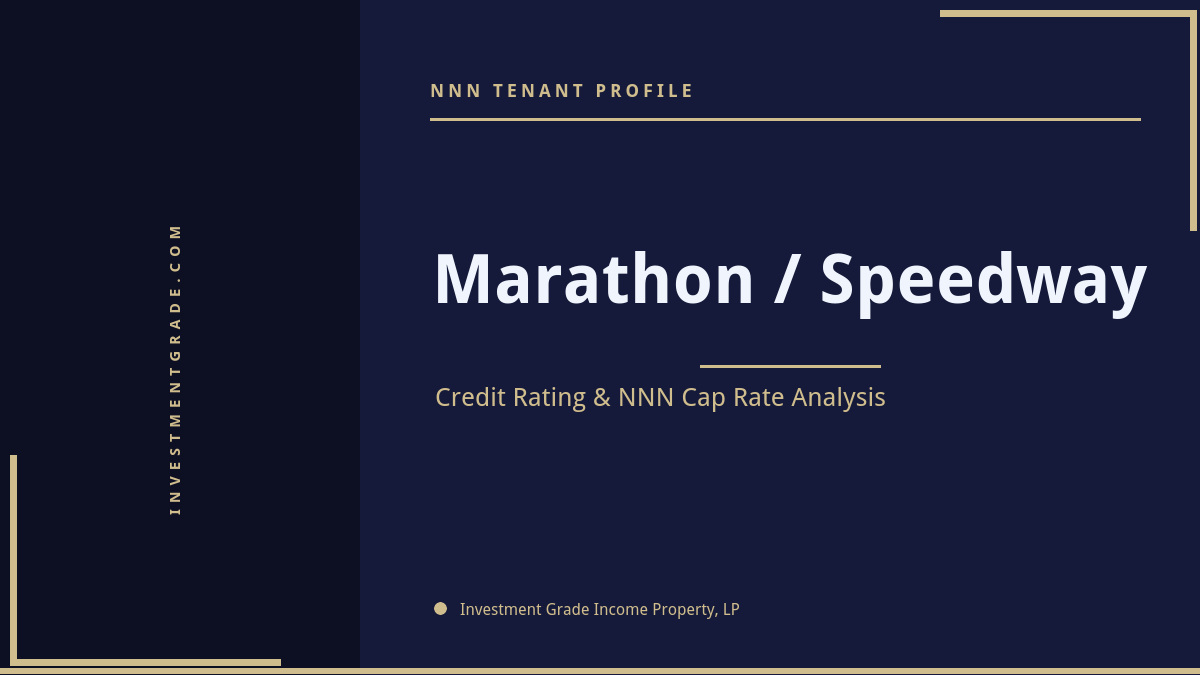 INVESTMENTGRADE.COM

NNN TENANT PROFILE

Marathon / Speedway

Credit Rating & NNN Cap Rate Analysis

Investment Grade Income Property, LP